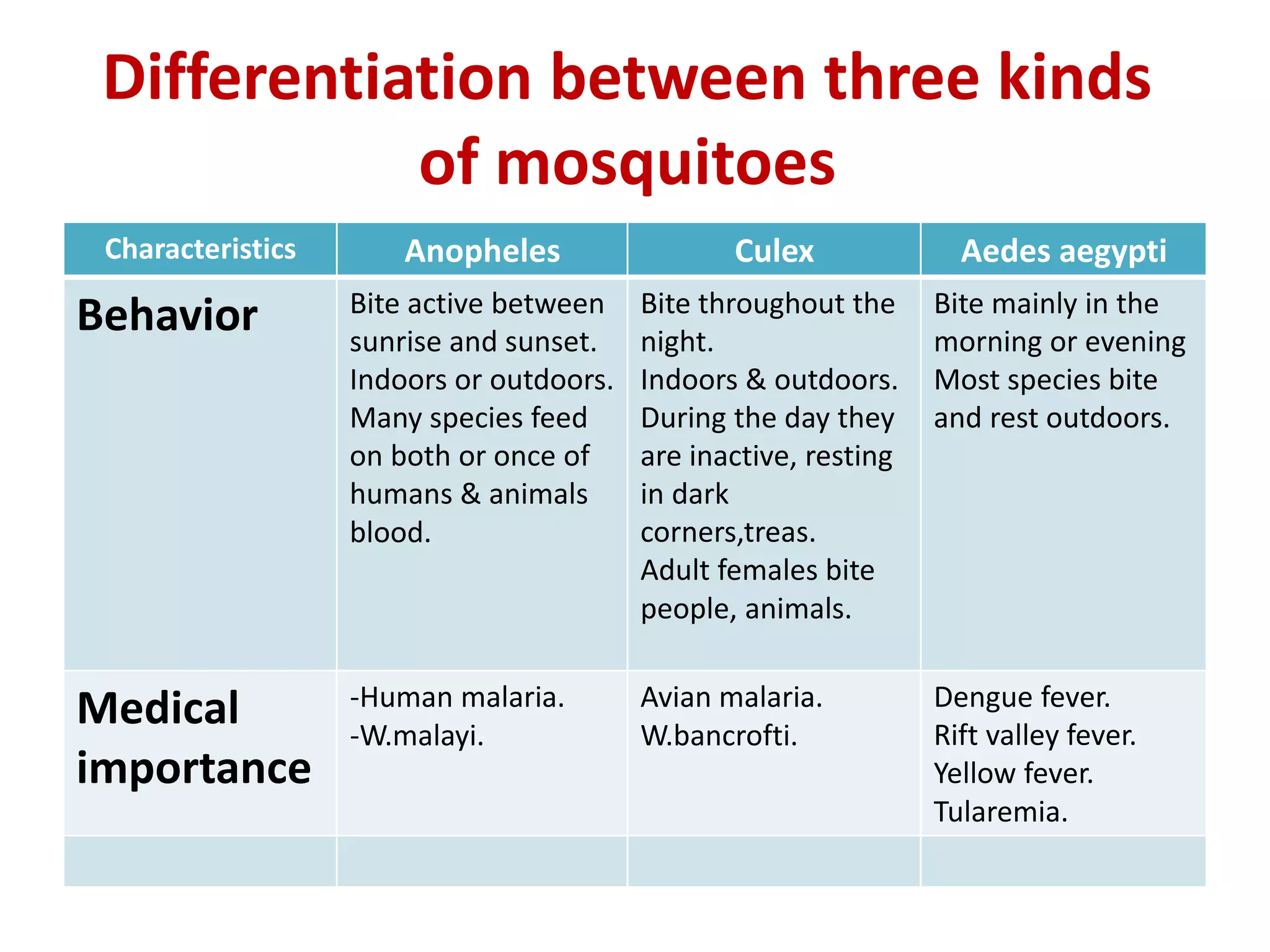 Differentiation between three kinds of mosquitoes

| Characteristics | Anopheles | Culex | Aedes aegypti |
|---|---|---|---|
| Behavior | Bite active between sunrise and sunset. Indoors or outdoors. Many species feed on both or once of humans & animals blood. | Bite throughout the night. Indoors & outdoors. During the day they are inactive, resting in dark corners,treas. Adult females bite people, animals. | Bite mainly in the morning or evening Most species bite and rest outdoors. |
| Medical importance | -Human malaria. -W.malayi. | Avian malaria. W.bancrofti. | Dengue fever. Rift valley fever. Yellow fever. Tularemia. |
| | | | |